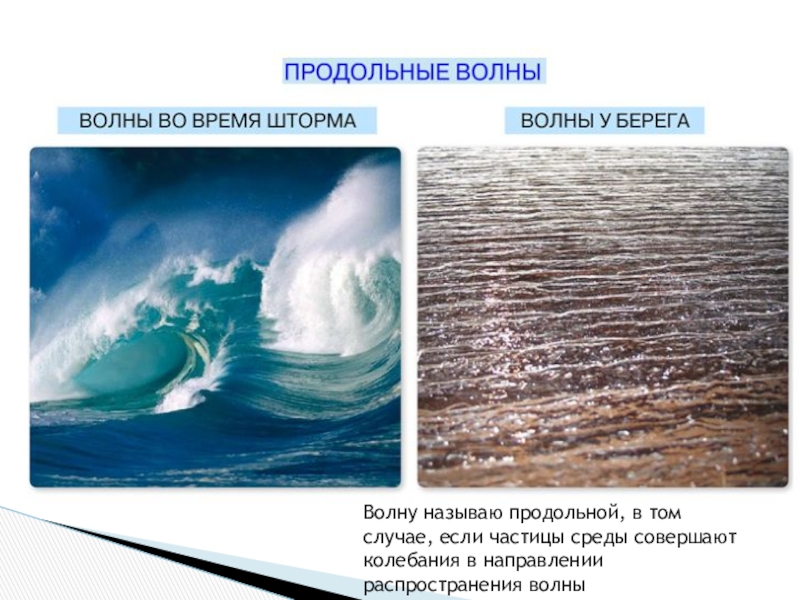 ПРОДОЛЬНЫЕ ВОЛНЫ

ВОЛНЫ ВО ВРЕМЯ ШТОРМА

ВОЛНЫ У БЕРЕГА

Волну называю продольной, в том случае, если частицы среды совершают колебания в направлении распространения волны